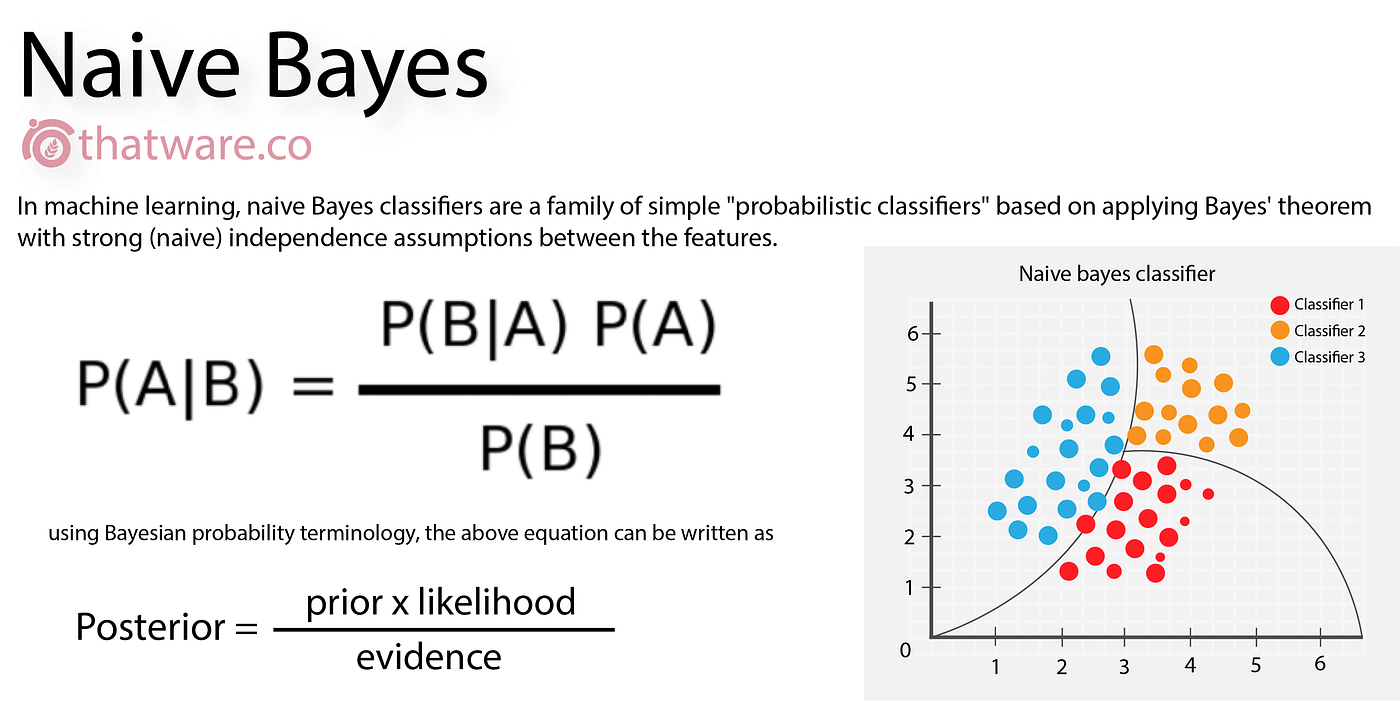 Naive Bayes

thatware.co

In machine learning, naive Bayes classifiers are a family of simple "probabilistic classifiers" based on applying Bayes' theorem with strong (naive) independence assumptions between the features.

$P(A|B) = \frac{P(B|A)\ P(A)}{P(B)}$

using Bayesian probability terminology, the above equation can be written as

$\text{Posterior} = \frac{\text{prior x likelihood}}{\text{evidence}}$

Naive bayes classifier

Classifier 1
Classifier 2
Classifier 3

6
5
4
3
2
1
0
1
2
3
4
5
6